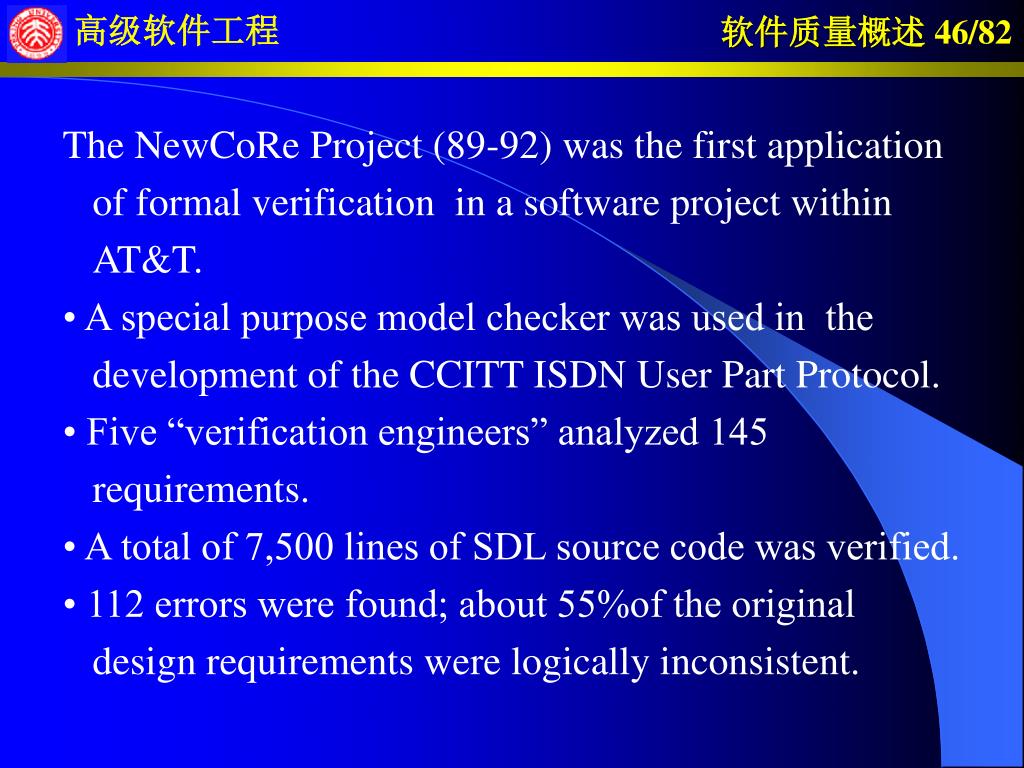 高级软件工程

软件质量概述 46/82

The NewCoRe Project (89-92) was the first application of formal verification in a software project within AT&T.

• A special purpose model checker was used in the development of the CCITT ISDN User Part Protocol.

• Five “verification engineers” analyzed 145 requirements.

• A total of 7,500 lines of SDL source code was verified.

• 112 errors were found; about 55%of the original design requirements were logically inconsistent.